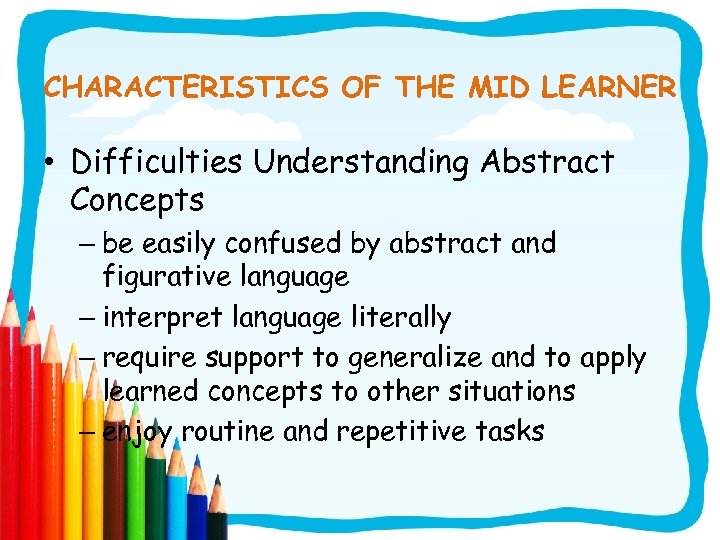 CHARACTERISTICS OF THE MID LEARNER

• Difficulties Understanding Abstract Concepts
– be easily confused by abstract and figurative language
– interpret language literally
– require support to generalize and to apply learned concepts to other situations
– enjoy routine and repetitive tasks